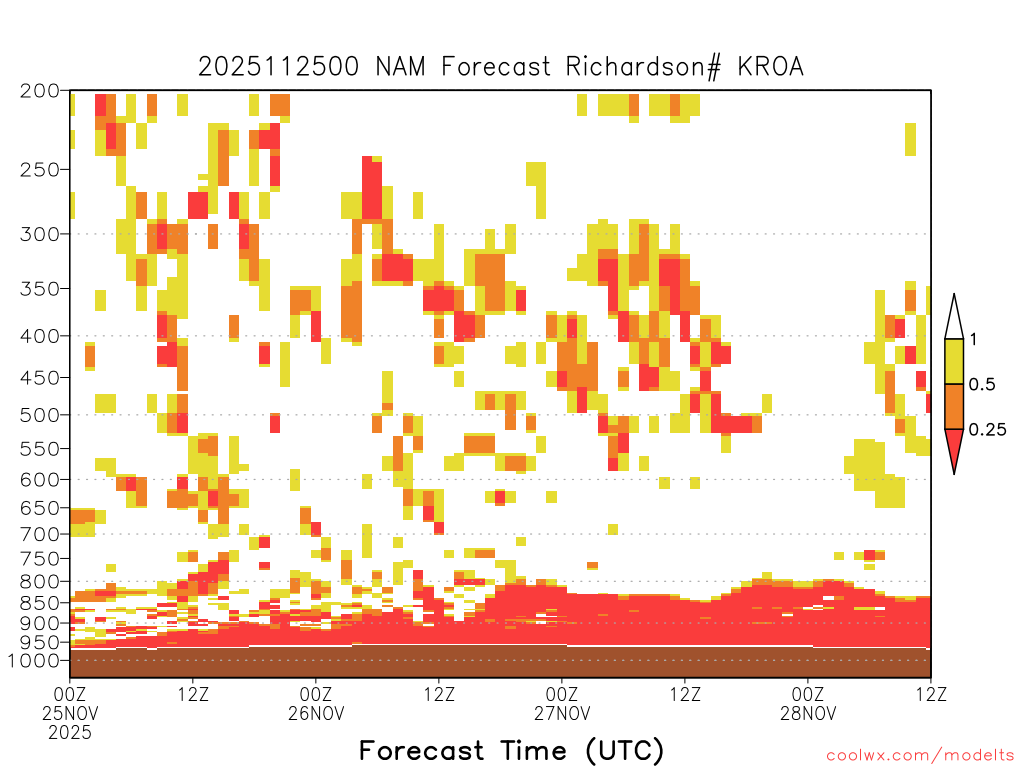 2025112500 NAM Forecast Richardson# KROA

200
250
300
350
400
450
500
550
600
650
700
750
800
850
900
950
1000

1
0.5
0.25

00Z
25NOV
2025
12Z
00Z
26NOV
12Z
00Z
27NOV
12Z
00Z
28NOV
12Z

Forecast Time (UTC)

coolwx.com/modelts